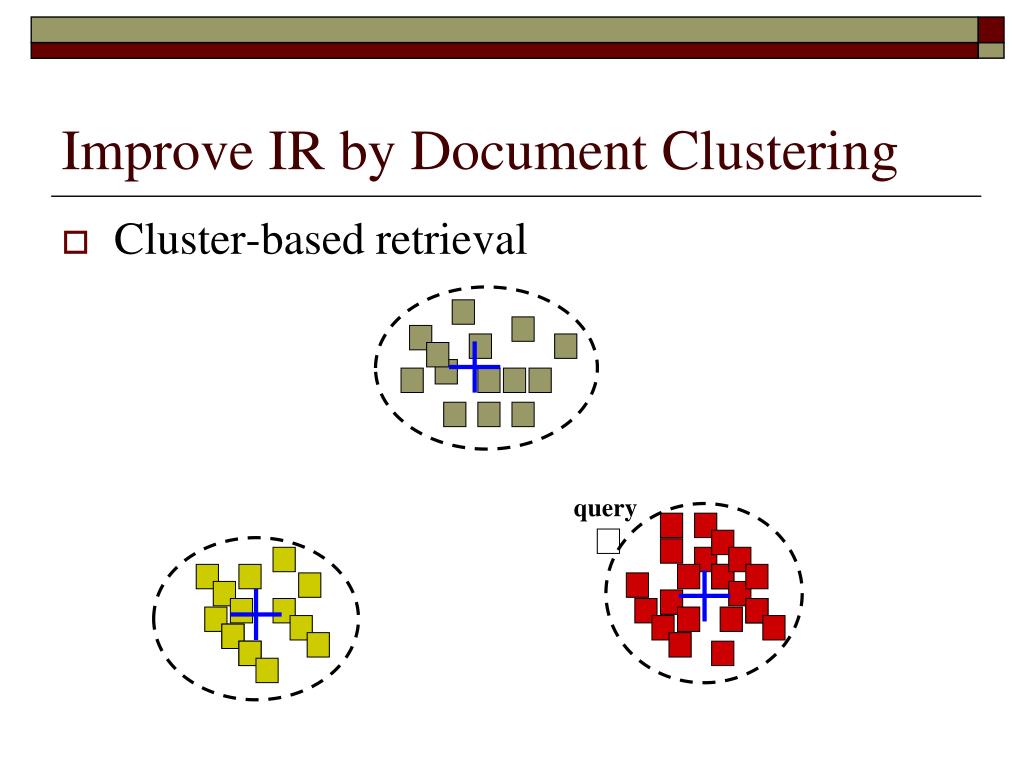 Improve IR by Document Clustering

Cluster-based retrieval

query